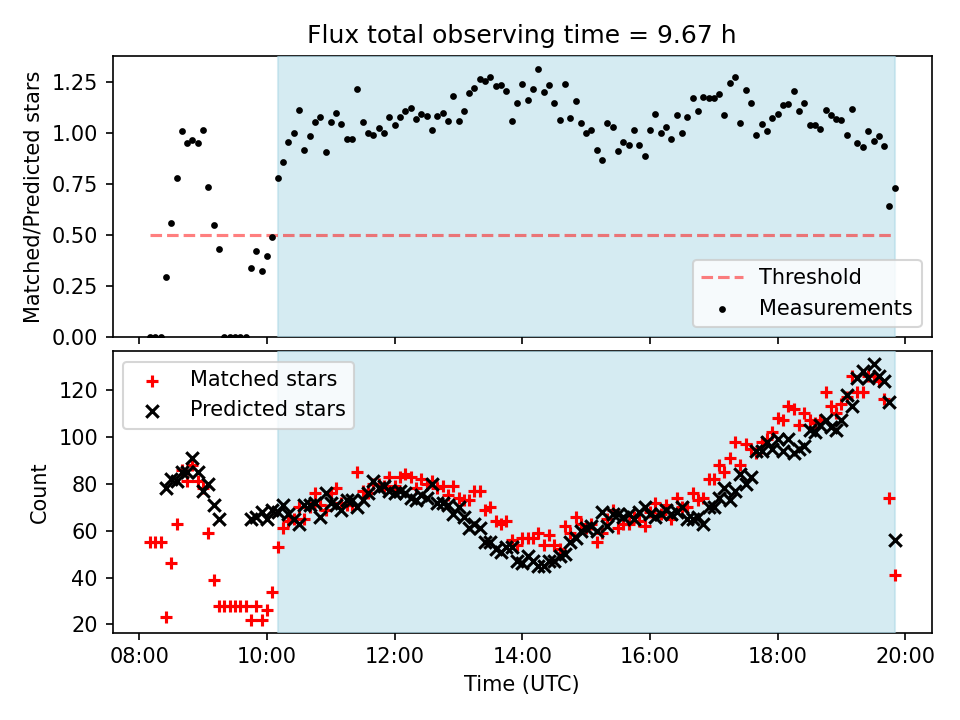 Flux total observing time = 9.67 h

Matched/Predicted stars

1.25
1.00
0.75
0.50
0.25
0.00

Threshold
Measurements

Matched stars
Predicted stars

Count

120
100
80
60
40
20

08:00
10:00
12:00
14:00
16:00
18:00
20:00

Time (UTC)